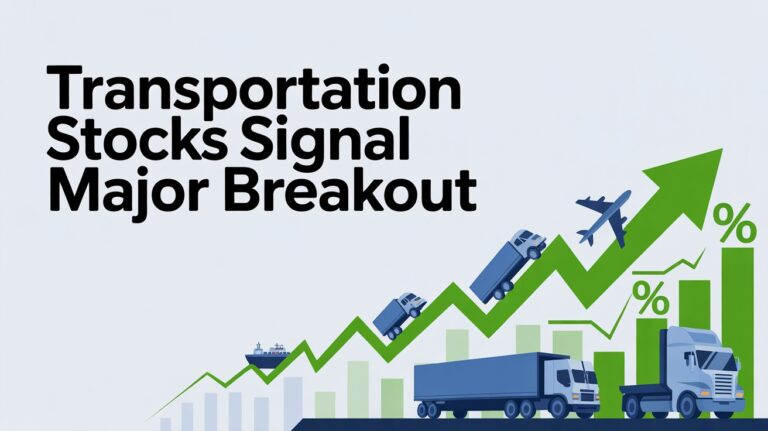 Transportation Stocks Signal Major Breakout

%

%